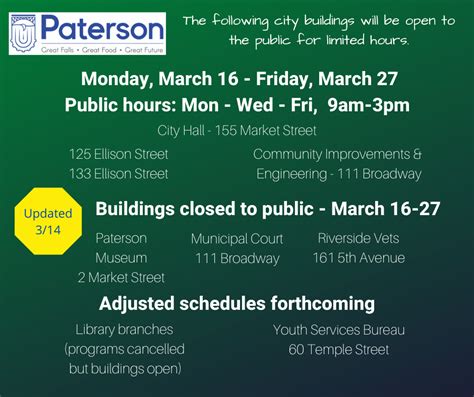 Paterson
Great Falls • Great Food • Great Future

The following city buildings will be open to the public for limited hours.

Monday, March 16 - Friday, March 27
Public hours: Mon - Wed - Fri, 9am-3pm

City Hall - 155 Market Street

125 Ellison Street
133 Ellison Street

Community Improvements & Engineering - 111 Broadway

Updated 3/14

Buildings closed to public - March 16-27

Paterson Museum
2 Market Street

Municipal Court
111 Broadway

Riverside Vets
161 5th Avenue

Adjusted schedules forthcoming

Library branches (programs cancelled but buildings open)

Youth Services Bureau
60 Temple Street